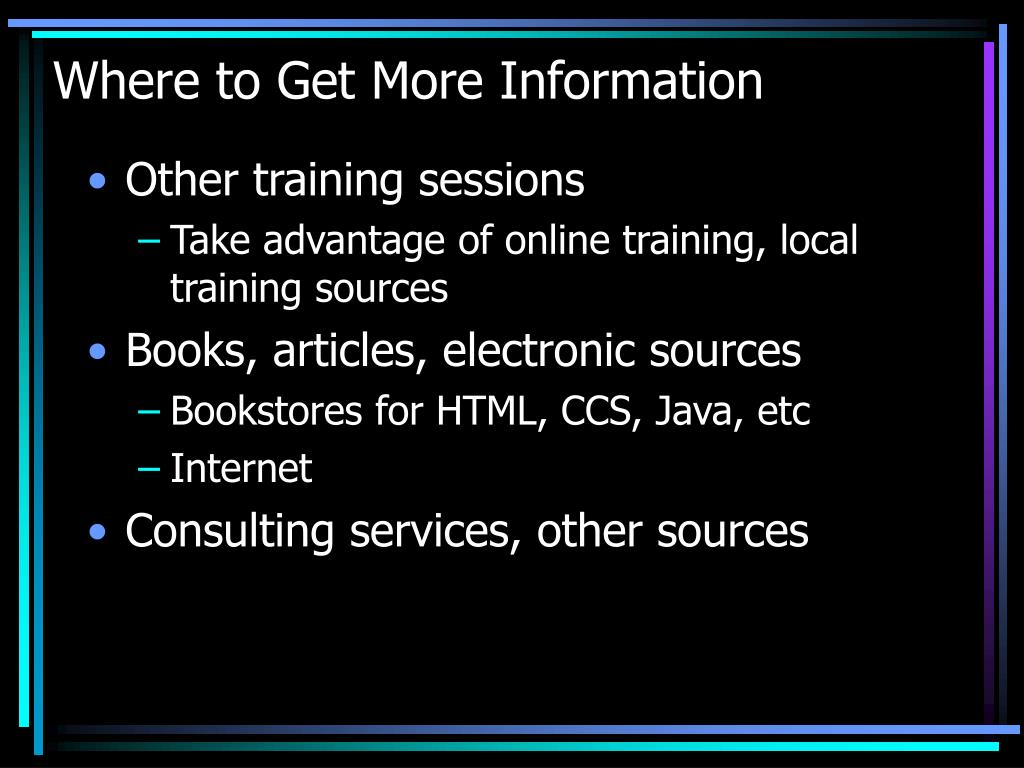 Where to Get More Information

• Other training sessions
– Take advantage of online training, local training sources

• Books, articles, electronic sources
– Bookstores for HTML, CCS, Java, etc
– Internet

• Consulting services, other sources